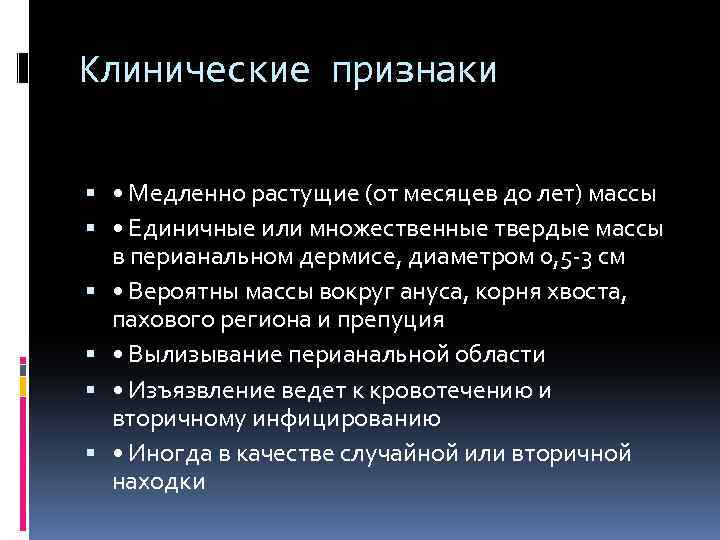 Клинические признаки

▪ • Медленно растущие (от месяцев до лет) массы
▪ • Единичные или множественные твердые массы в перианальном дермисе, диаметром 0,5-3 см
▪ • Вероятны массы вокруг ануса, корня хвоста, пахового региона и препуция
▪ • Вылизывание перианальной области
▪ • Изъязвление ведет к кровотечению и вторичному инфицированию
▪ • Иногда в качестве случайной или вторичной находки